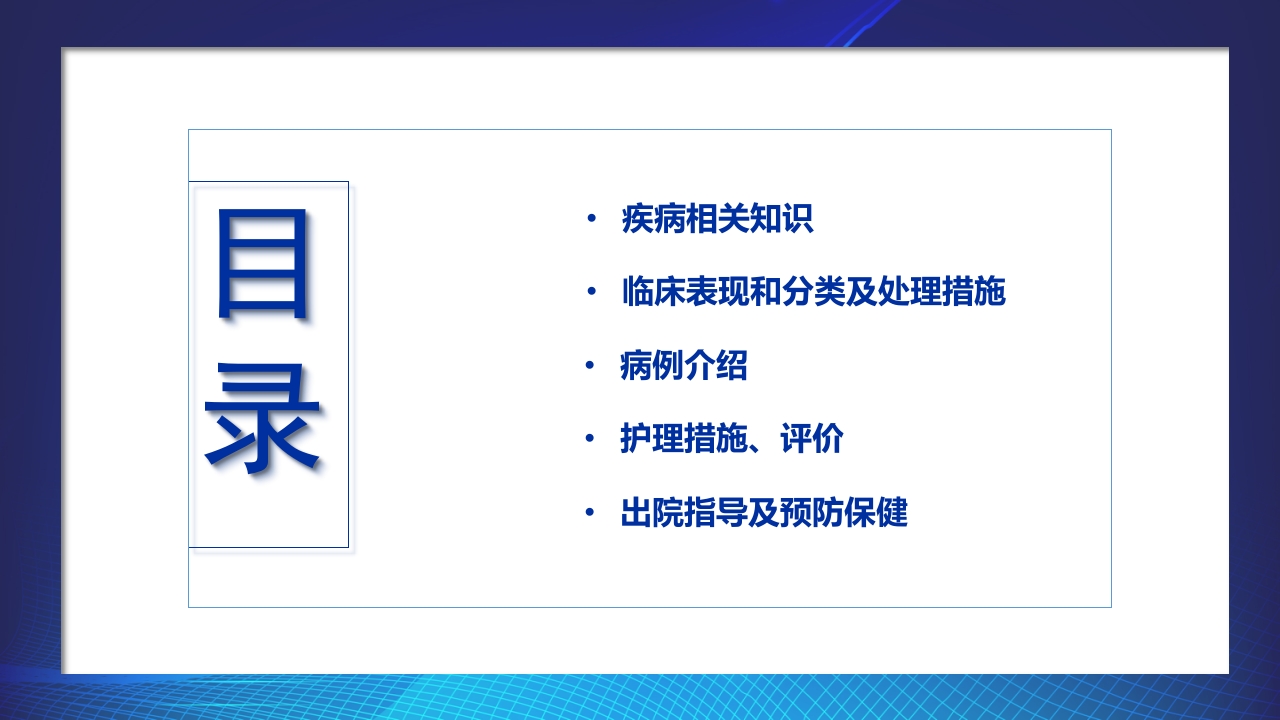 目录

• 疾病相关知识

• 临床表现和分类及处理措施

• 病例介绍

• 护理措施、评价

• 出院指导及预防保健